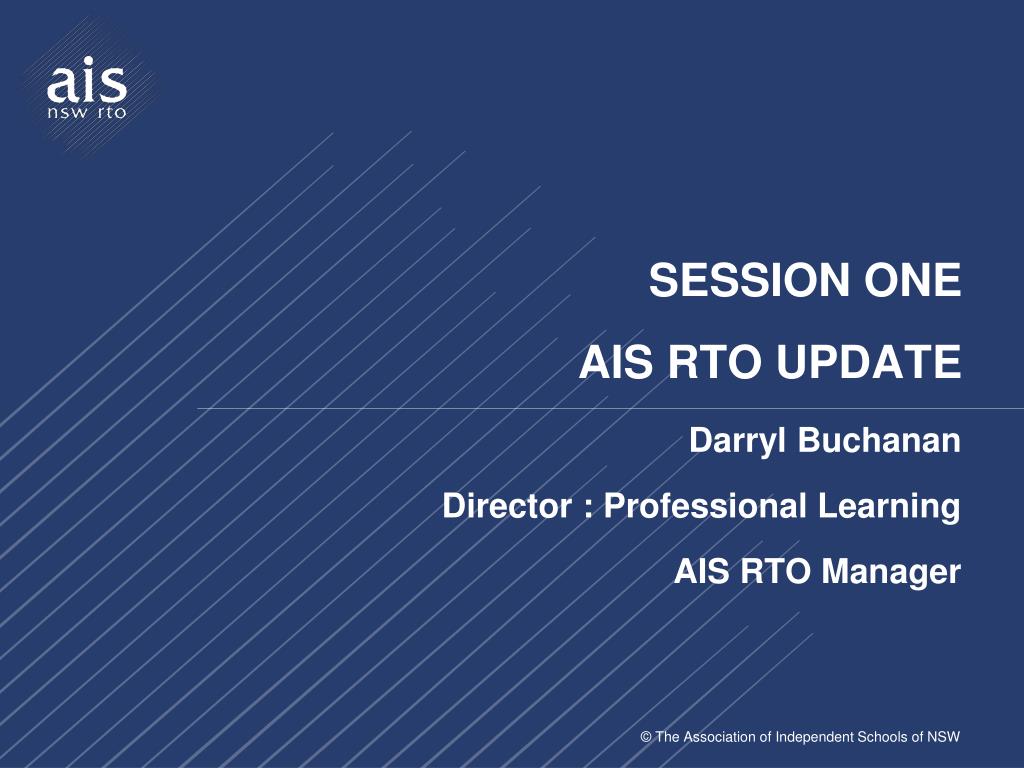 ais
nsw rto

SESSION ONE

AIS RTO UPDATE

Darryl Buchanan

Director : Professional Learning

AIS RTO Manager

© The Association of Independent Schools of NSW